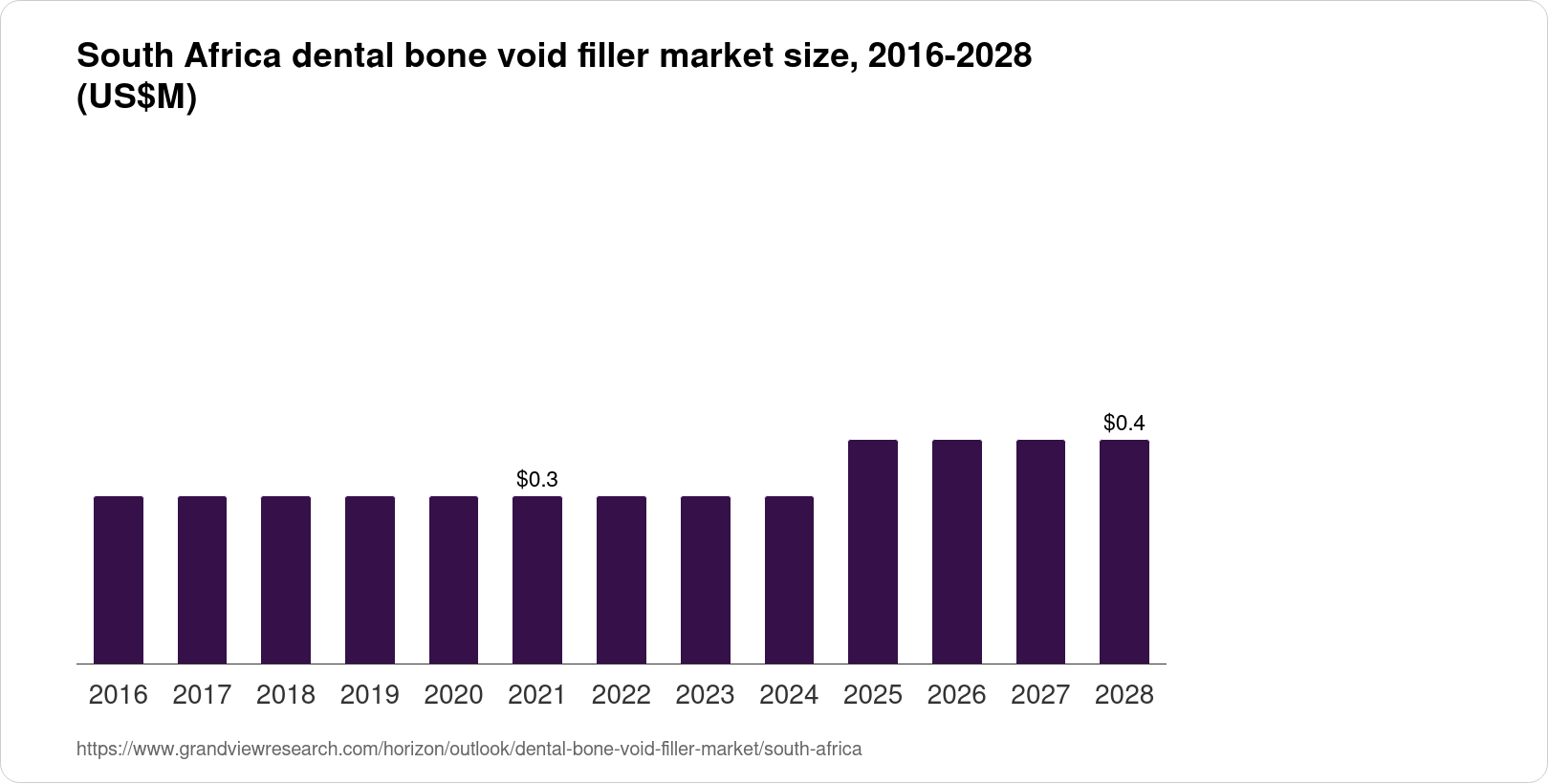 South Africa dental bone void filler market size, 2016-2028 (US$M)

$0.3

$0.4

2016 2017 2018 2019 2020 2021 2022 2023 2024 2025 2026 2027 2028

https://www.grandviewresearch.com/horizon/outlook/dental-bone-void-filler-market/south-africa